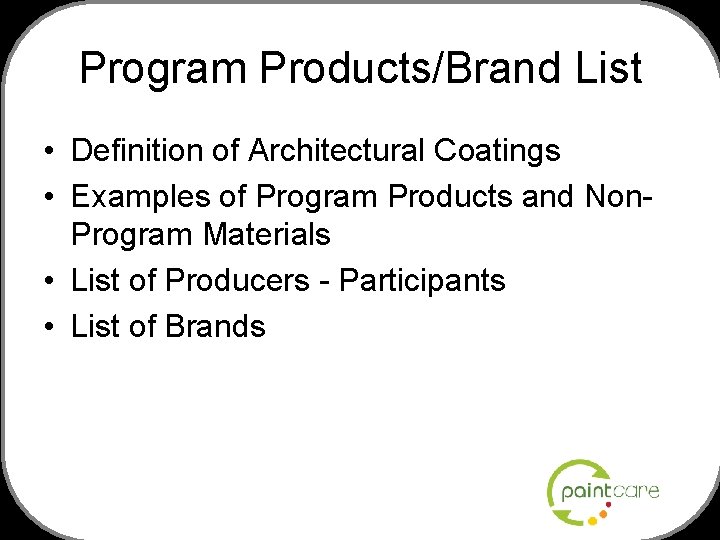 Program Products/Brand List

• Definition of Architectural Coatings
• Examples of Program Products and Non-Program Materials
• List of Producers - Participants
• List of Brands

paintcare